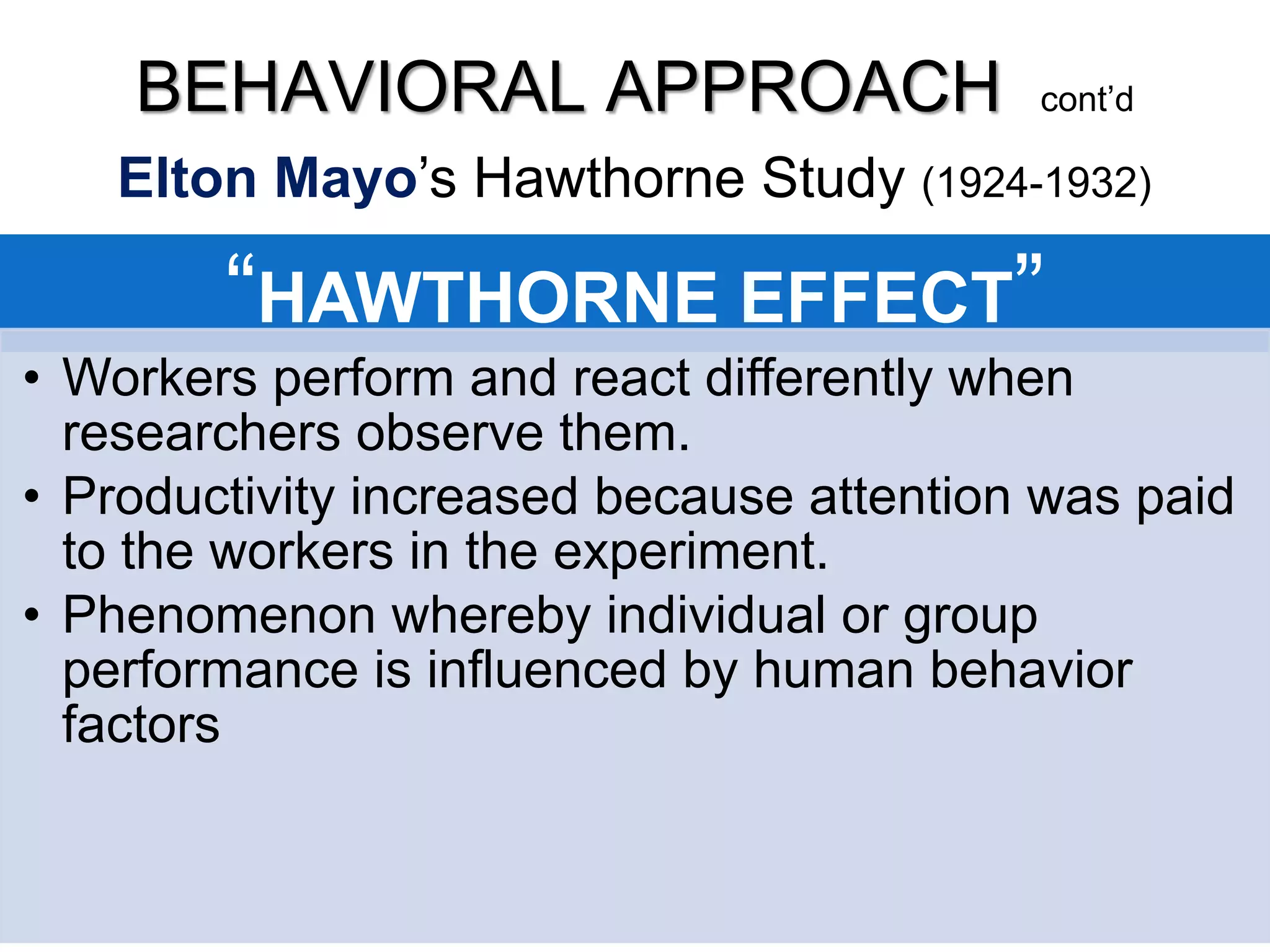 BEHAVIORAL APPROACH cont'd

Elton Mayo's Hawthorne Study (1924-1932)

"HAWTHORNE EFFECT"

• Workers perform and react differently when researchers observe them.
• Productivity increased because attention was paid to the workers in the experiment.
• Phenomenon whereby individual or group performance is influenced by human behavior factors